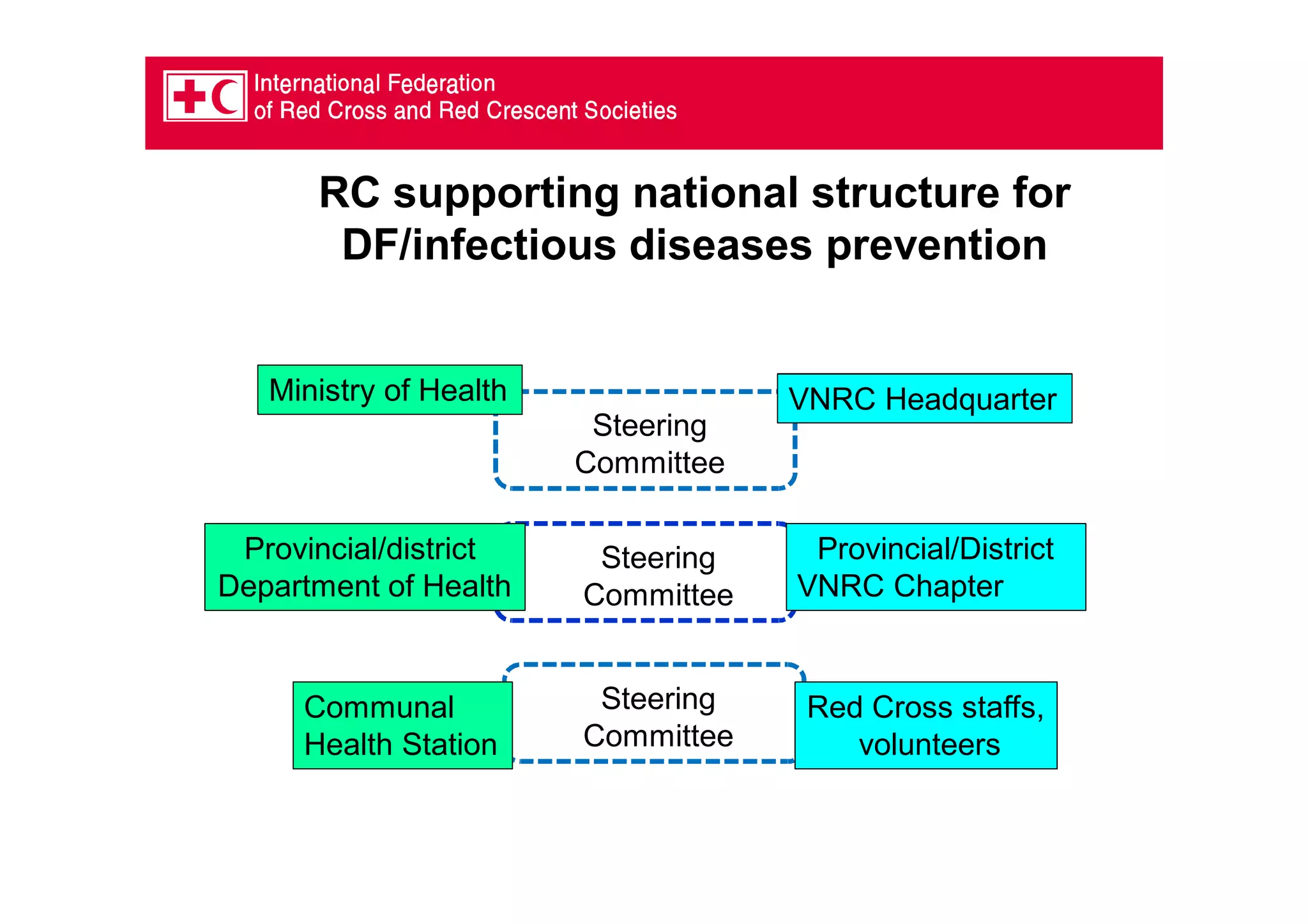 International Federation
of Red Cross and Red Crescent Societies

RC supporting national structure for DF/infectious diseases prevention

Ministry of Health

Steering Committee

VNRC Headquarter

Provincial/district Department of Health

Steering Committee

Provincial/District VNRC Chapter

Communal Health Station

Steering Committee

Red Cross staffs, volunteers